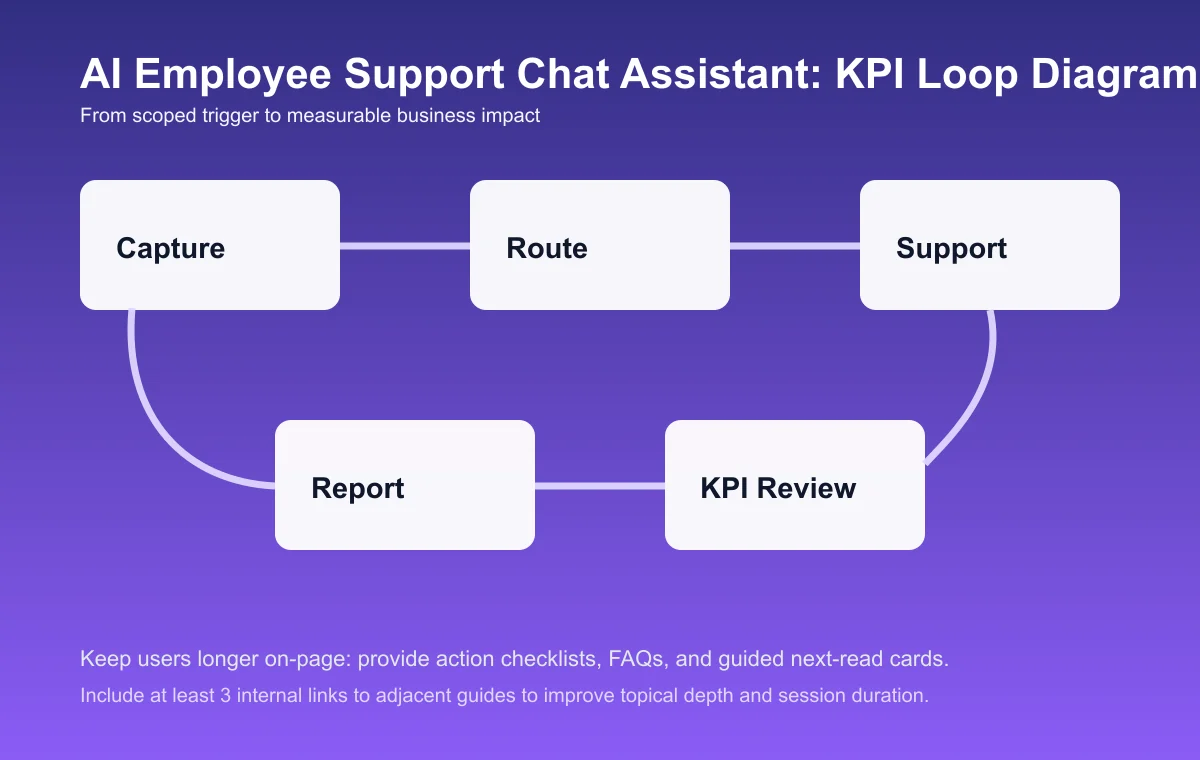 AI Employee Support Chat Assistant: KPI Loop Diagram
From scoped trigger to measurable business impact

Capture

Route

Support

Report

KPI Review

Keep users longer on-page: provide action checklists, FAQs, and guided next-read cards.

Include at least 3 internal links to adjacent guides to improve topical depth and session duration.